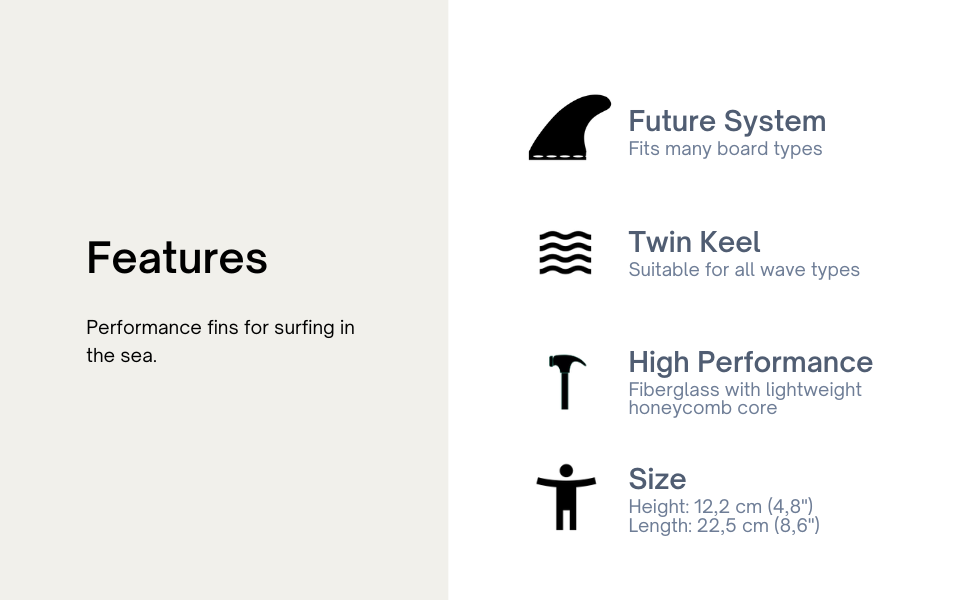 Features

Performance fins for surfing in the sea.

Future System
Fits many board types

Twin Keel
Suitable for all wave types

High Performance
Fiberglass with lightweight honeycomb core

Size
Height: 12,2 cm (4,8")
Length: 22,5 cm (8,6")